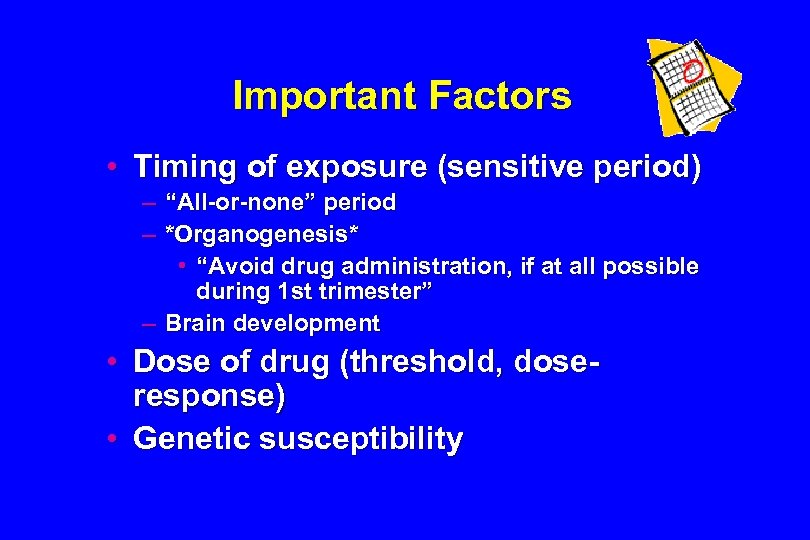 Important Factors

• Timing of exposure (sensitive period)
– “All-or-none” period
– *Organogenesis*
• “Avoid drug administration, if at all possible during 1st trimester”
– Brain development

• Dose of drug (threshold, dose-response)

• Genetic susceptibility